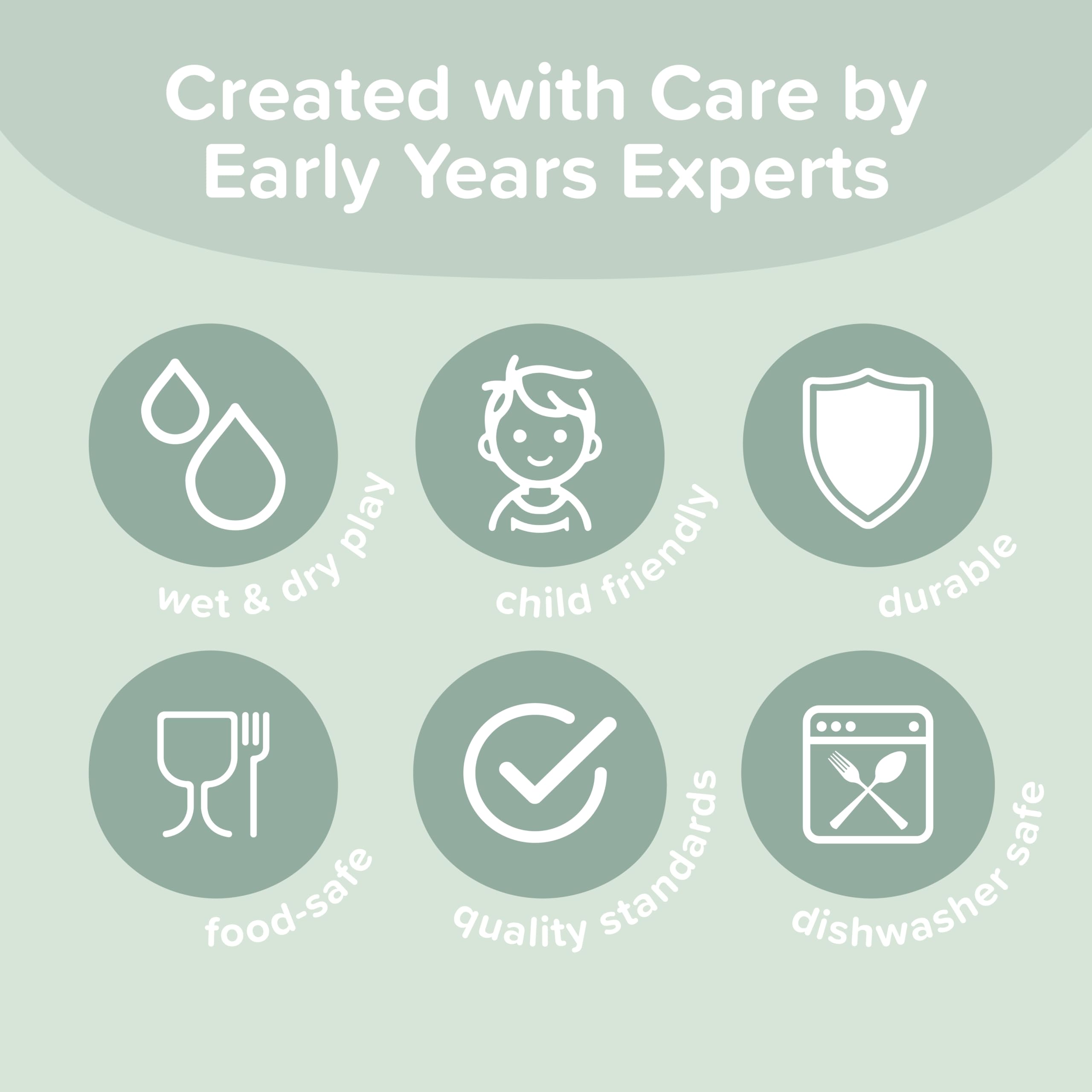 Created with Care by Early Years Experts

wet & dry play

child friendly

durable

food-safe

quality standards

dishwasher safe